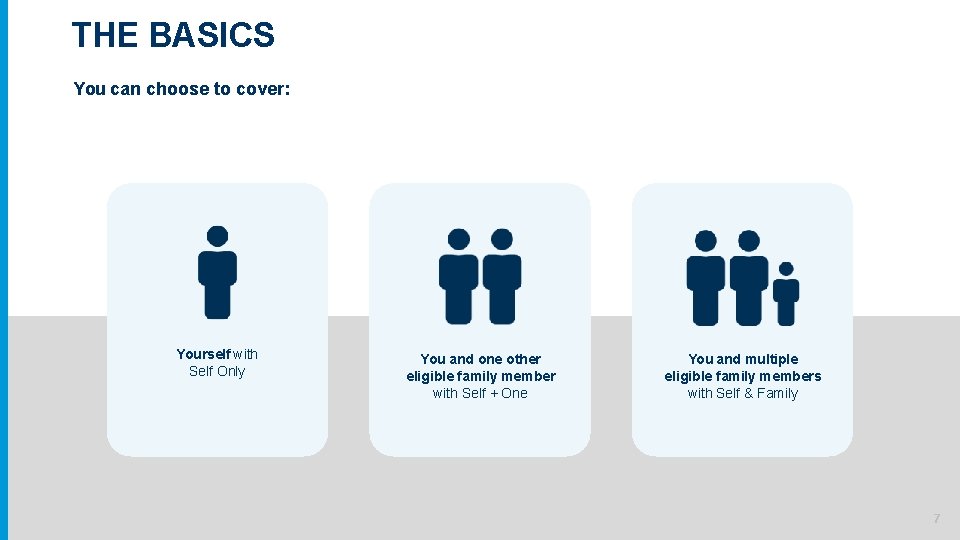 THE BASICS

You can choose to cover:

Yourself with Self Only

You and one other eligible family member with Self + One

You and multiple eligible family members with Self & Family

7